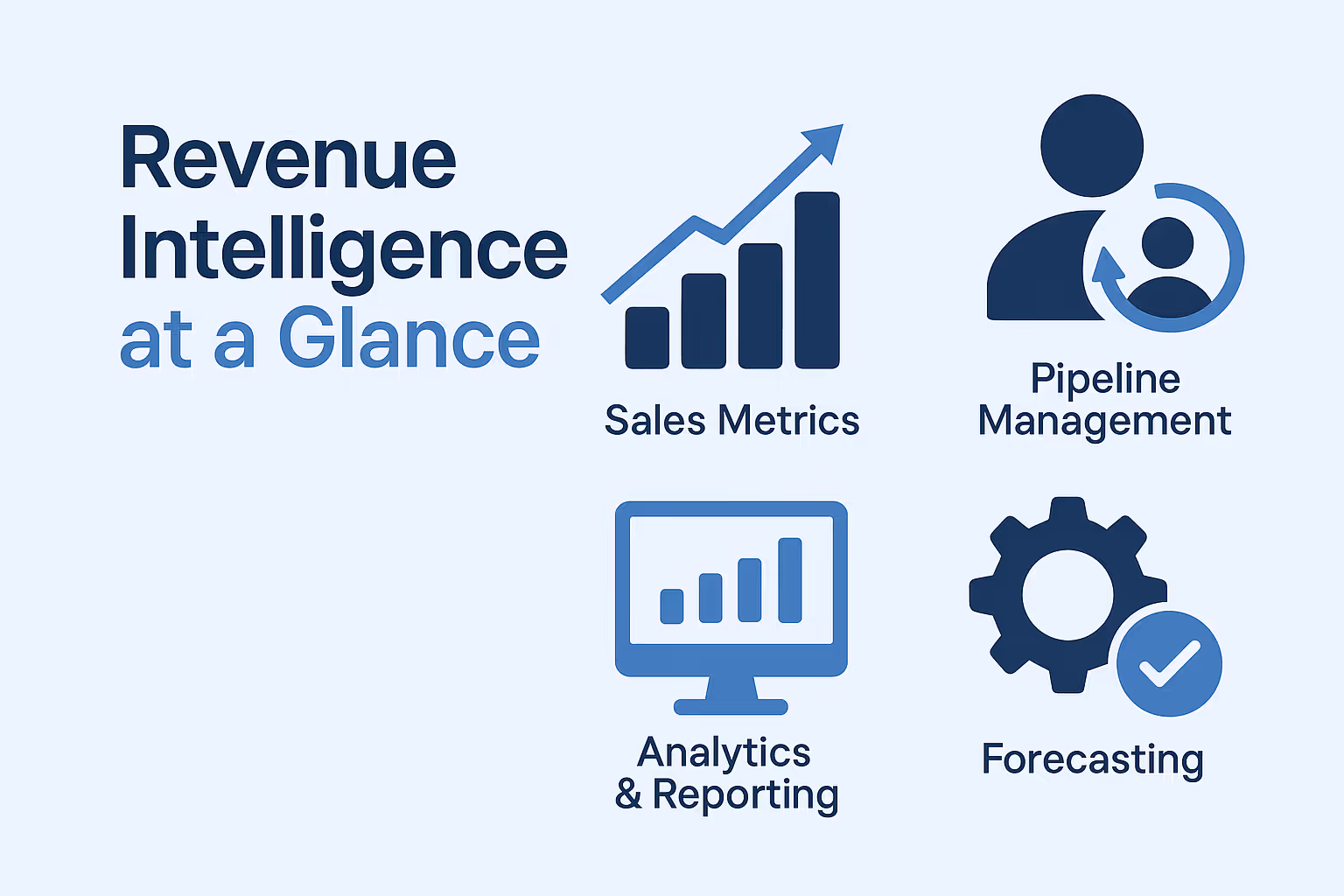 Revenue Intelligence at a Glance

Sales Metrics

Pipeline Management

Analytics & Reporting

Forecasting